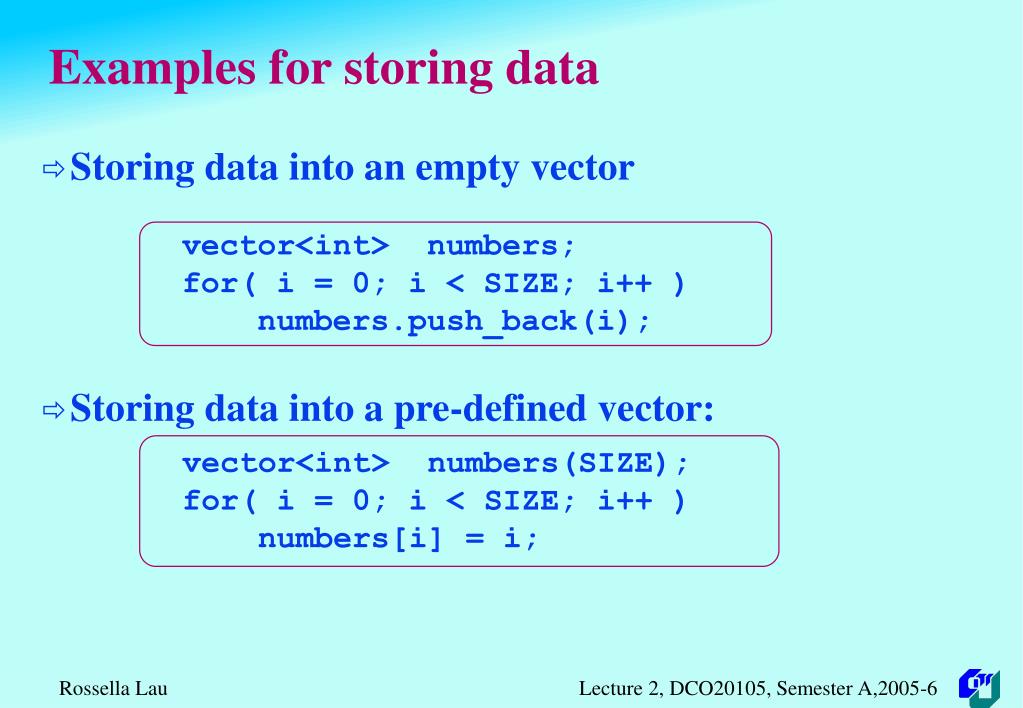 Examples for storing data

⇨ Storing data into an empty vector

vector<int>  numbers;
for( i = 0; i < SIZE; i++ )
    numbers.push_back(i);

⇨ Storing data into a pre-defined vector:

vector<int>  numbers(SIZE);
for( i = 0; i < SIZE; i++ )
    numbers[i] = i;

Rossella Lau

Lecture 2, DCO20105, Semester A,2005-6